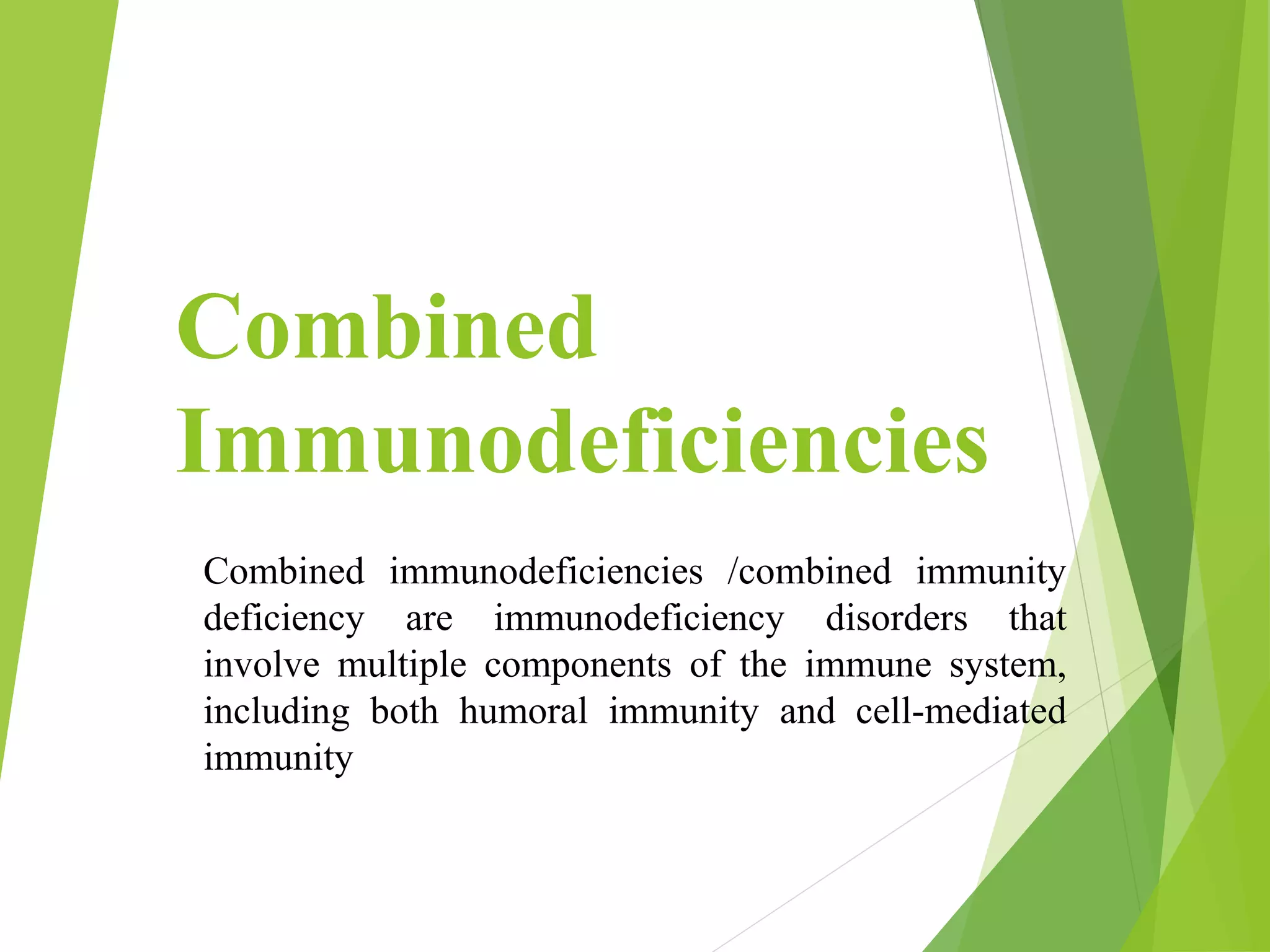 Combined Immunodeficiencies

Combined immunodeficiencies /combined immunity deficiency are immunodeficiency disorders that involve multiple components of the immune system, including both humoral immunity and cell-mediated immunity